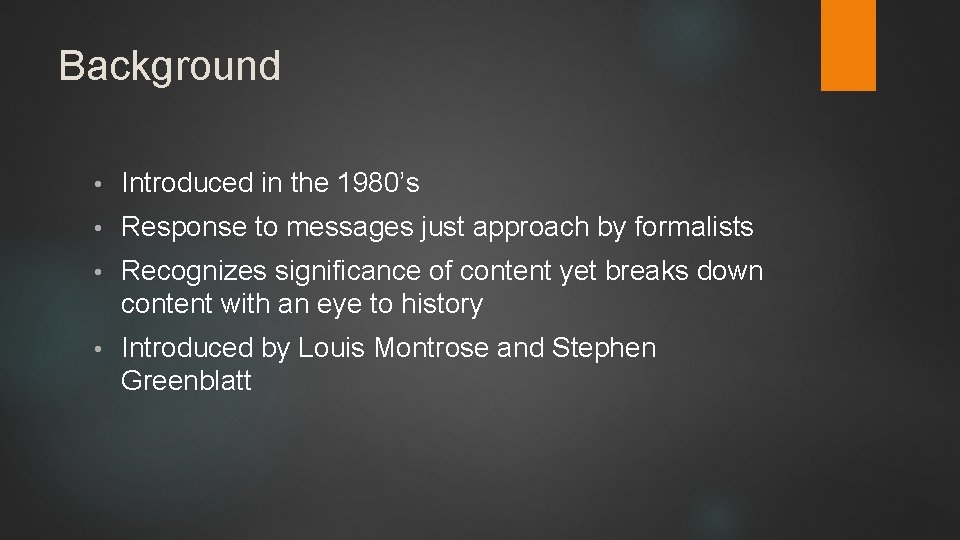 Background

• Introduced in the 1980’s
• Response to messages just approach by formalists
• Recognizes significance of content yet breaks down content with an eye to history
• Introduced by Louis Montrose and Stephen Greenblatt